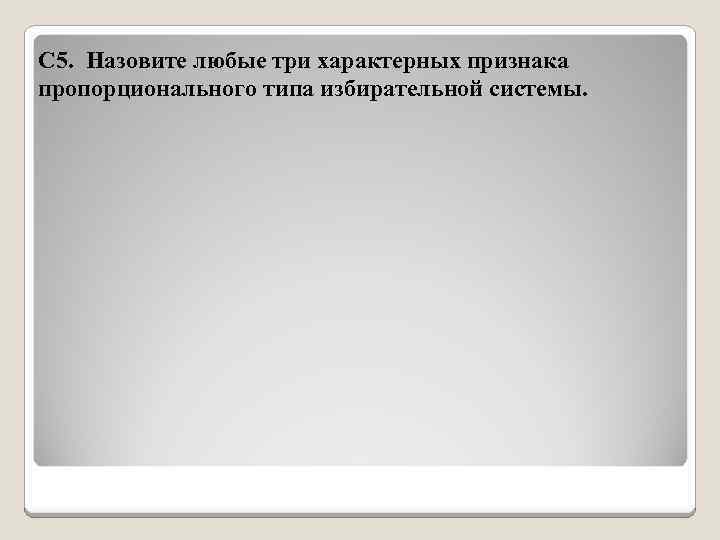 С5. Назовите любые три характерных признака пропорционального типа избирательной системы.